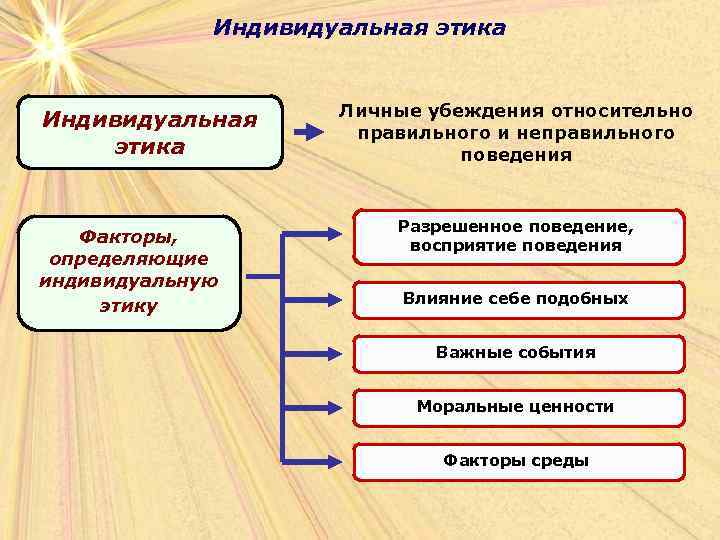 Индивидуальная этика

Индивидуальная этика

Личные убеждения относительно правильного и неправильного поведения

Факторы, определяющие индивидуальную этику

Разрешенное поведение, восприятие поведения

Влияние себе подобных

Важные события

Моральные ценности

Факторы среды